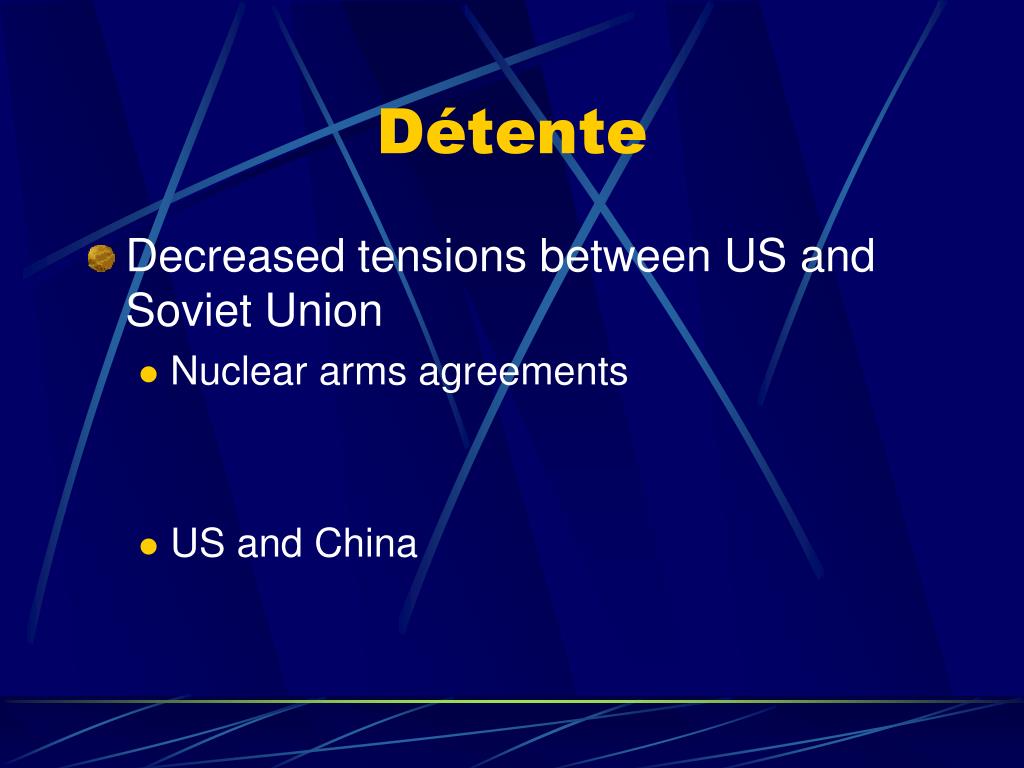 Détente

Decreased tensions between US and Soviet Union

Nuclear arms agreements

US and China